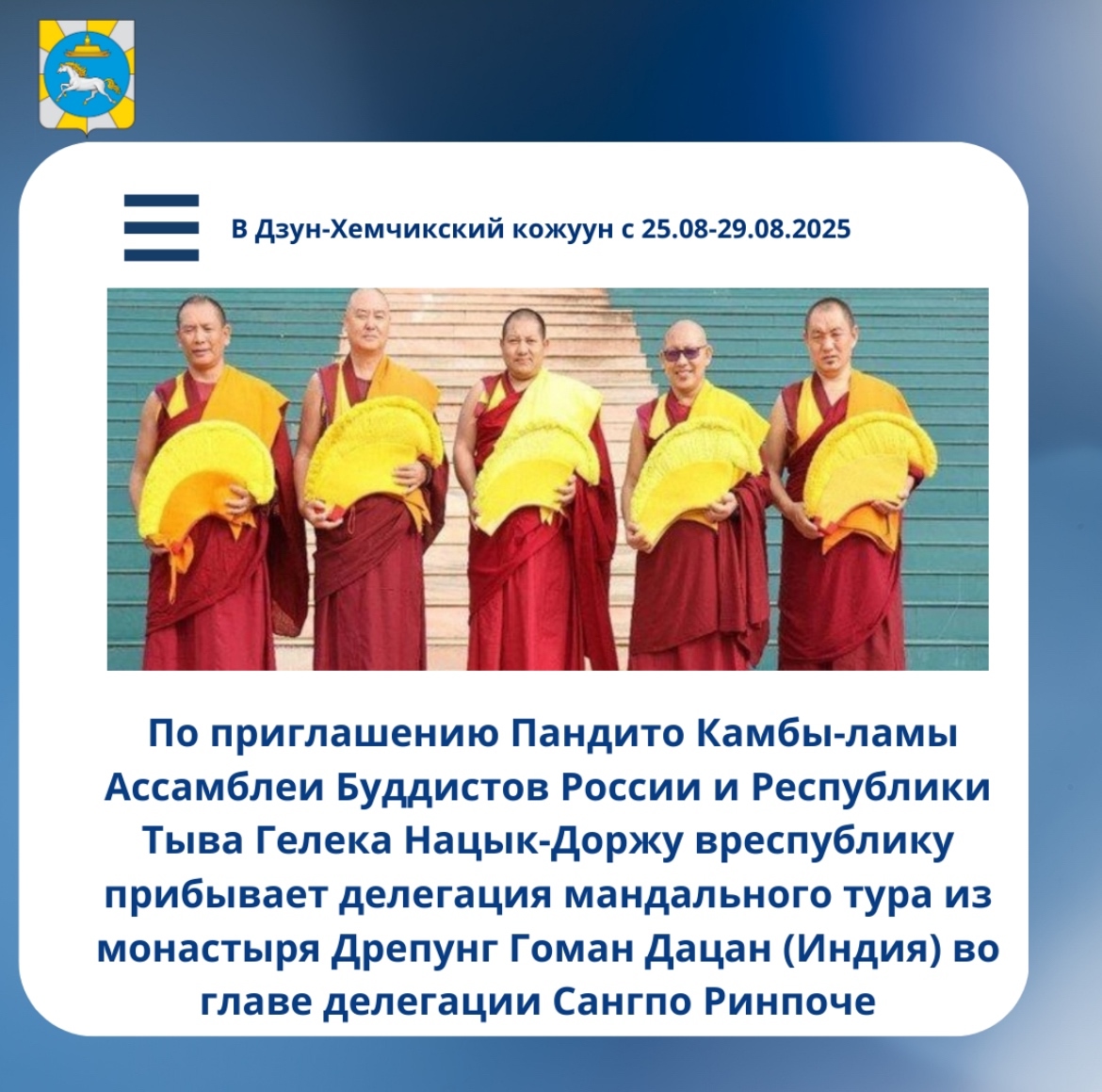 В Дзун-Хемчикский кожуун с 25.08-29.08.2025

По приглашению Пандито Камбы-ламы Ассамблеи Буддистов России и Республики Тыва Гелека Нацык-Доржу вреспублику прибывает делегация мандального тура из монастыря Дрепунг Гоман Дацан (Индия) во главе делегации Сангпо Ринпоче